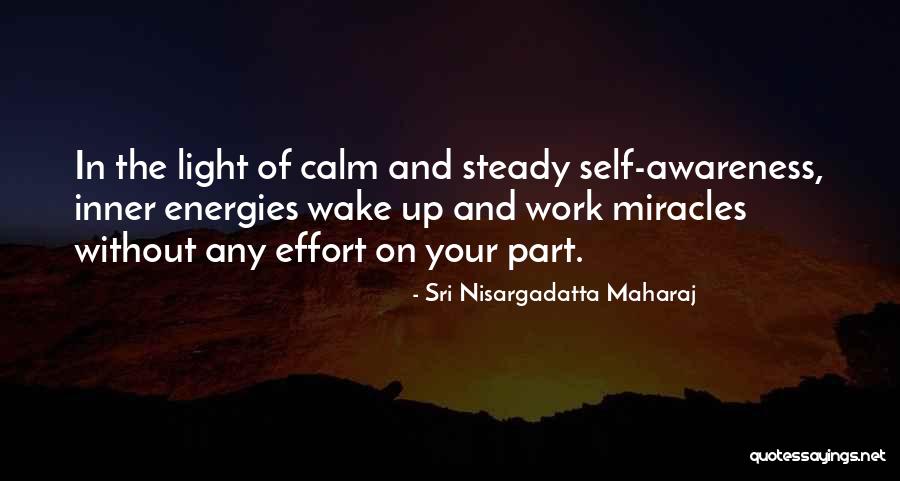 In the light of calm and steady self-awareness, inner energies wake up and work miracles without any effort on your part.

- Sri Nisargadatta Maharaj

quotessayings.net